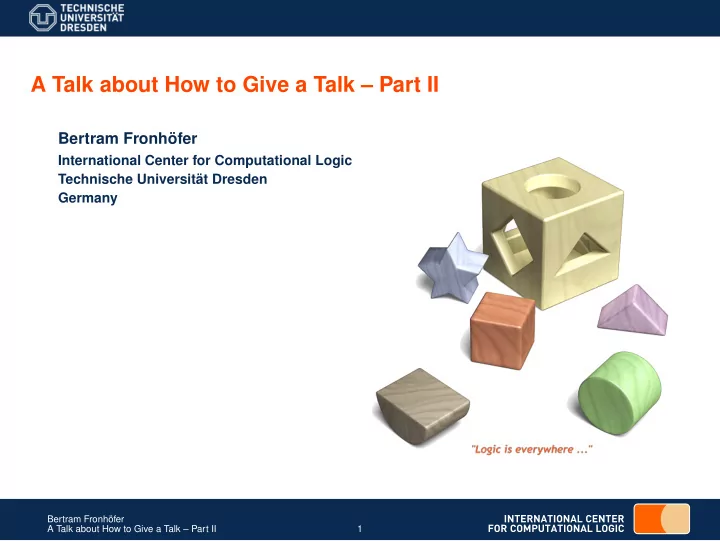 TECHNISCHE
UNIVERSITÄT
DRESDEN

A Talk about How to Give a Talk – Part II

Bertram Fronhöfer
International Center for Computational Logic
Technische Universität Dresden
Germany

"Logic is everywhere ..."

Bertram Fronhöfer
A Talk about How to Give a Talk – Part II
1

INTERNATIONAL CENTER
FOR COMPUTATIONAL LOGIC